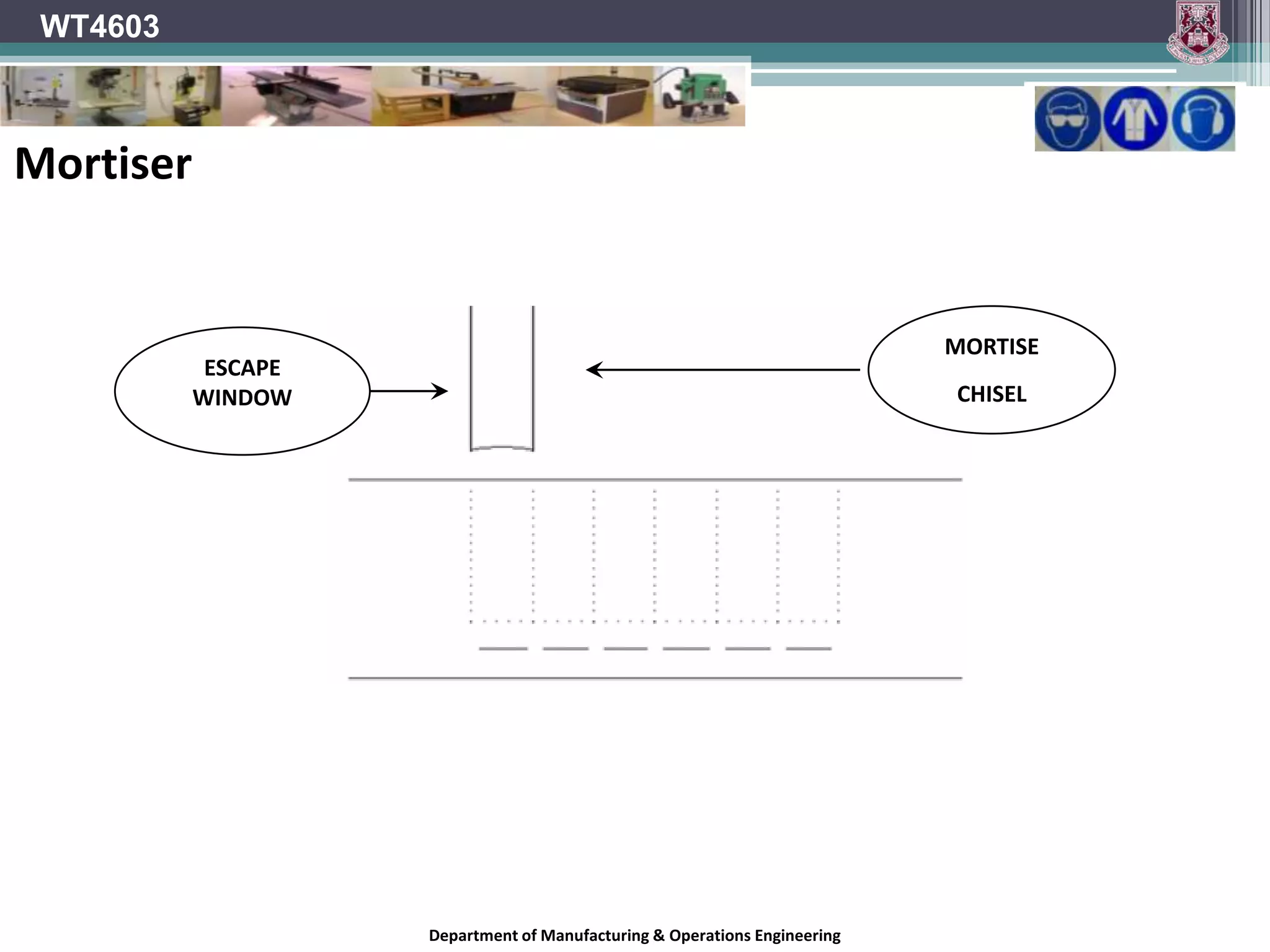 WT4603

Mortiser

ESCAPE WINDOW

MORTISE

CHISEL

Department of Manufacturing & Operations Engineering